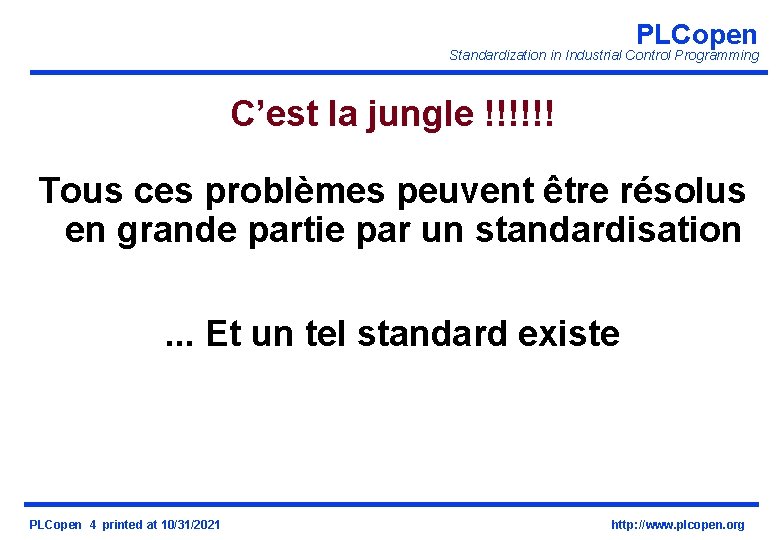 PLCopen
Standardization in Industrial Control Programming

C’est la jungle !!!!!!

Tous ces problèmes peuvent être résolus en grande partie par un standardisation

... Et un tel standard existe

PLCopen 4 printed at 10/31/2021

http://www.plcopen.org